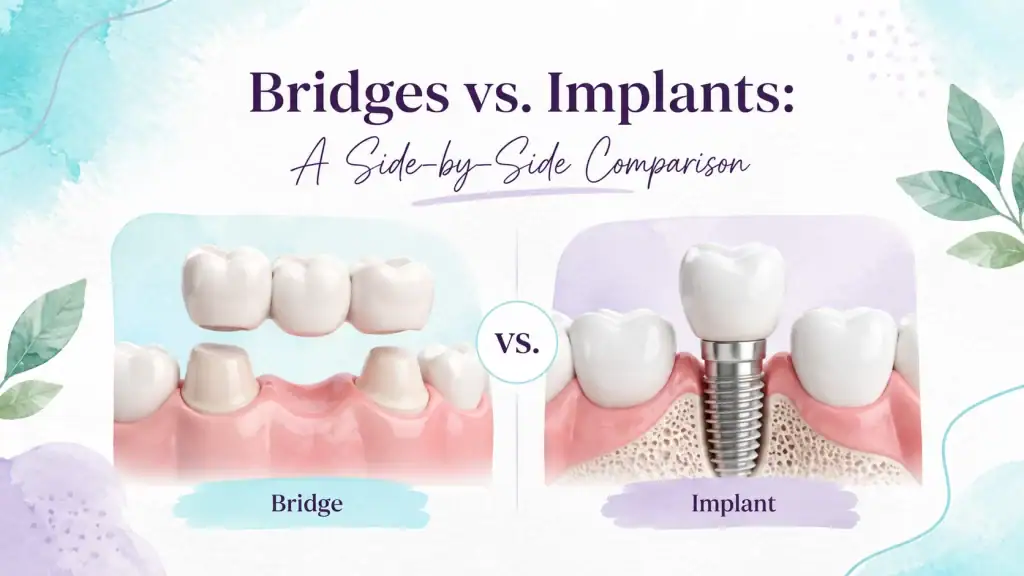 Bridges vs. Implants:
A Side-by-Side Comparison

vs.

Bridge

Implant